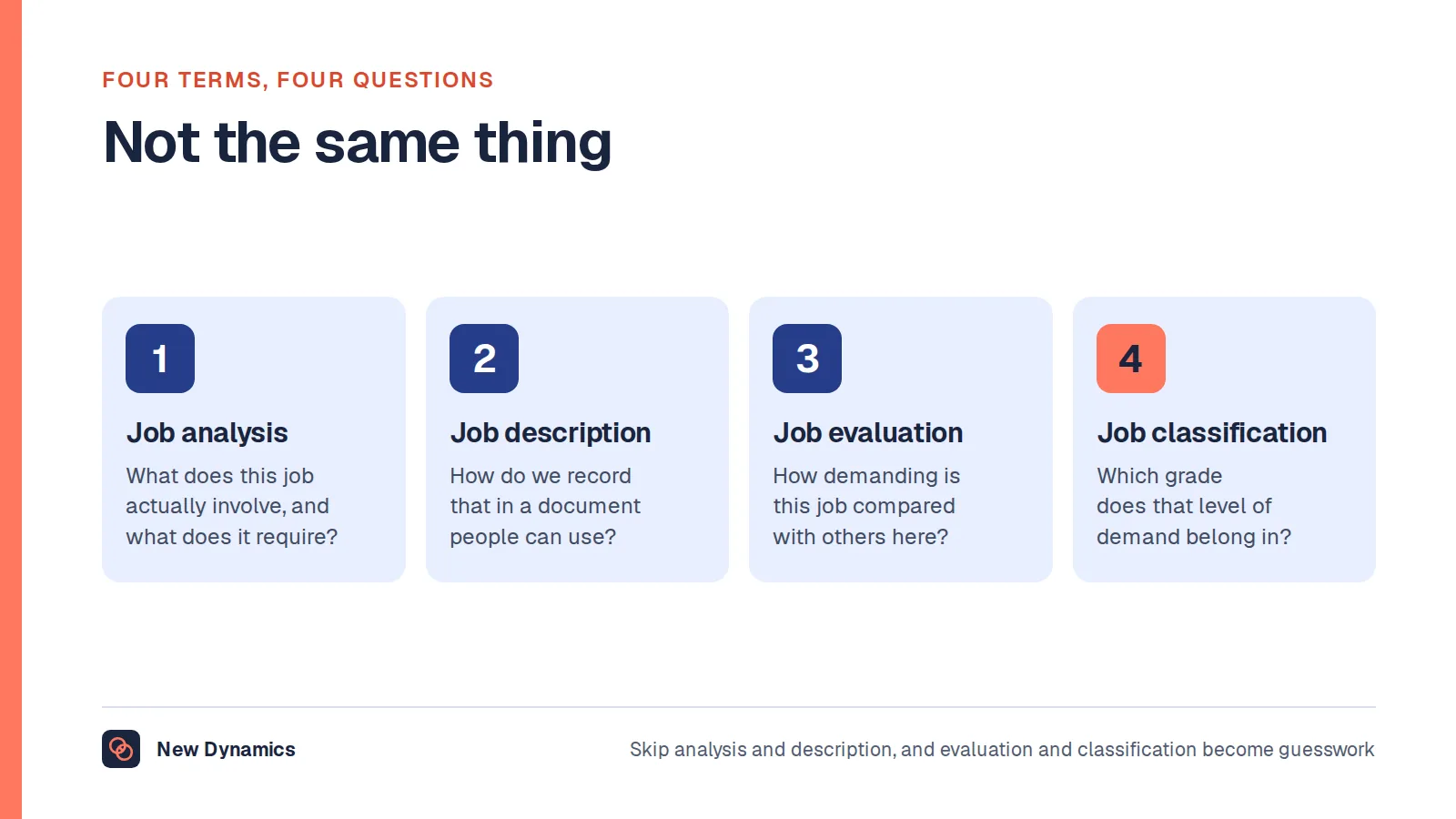 FOUR TERMS, FOUR QUESTIONS

Not the same thing

1

Job analysis

What does this job actually involve, and what does it require?

2

Job description

How do we record that in a document people can use?

3

Job evaluation

How demanding is this job compared with others here?

4

Job classification

Which grade does that level of demand belong in?

New Dynamics

Skip analysis and description, and evaluation and classification become guesswork